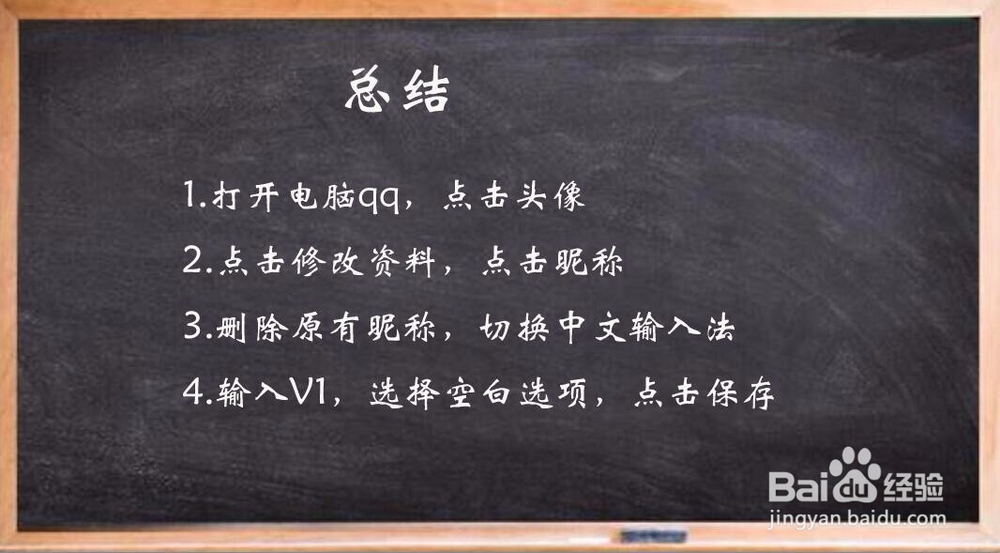 总结

1.打开电脑qq，点击头像

2.点击修改资料，点击昵称

3.删除原有昵称，切换中文输入法

4.输入V1，选择空白选项，点击保存

Baidu经验
jingyan.baidu.com